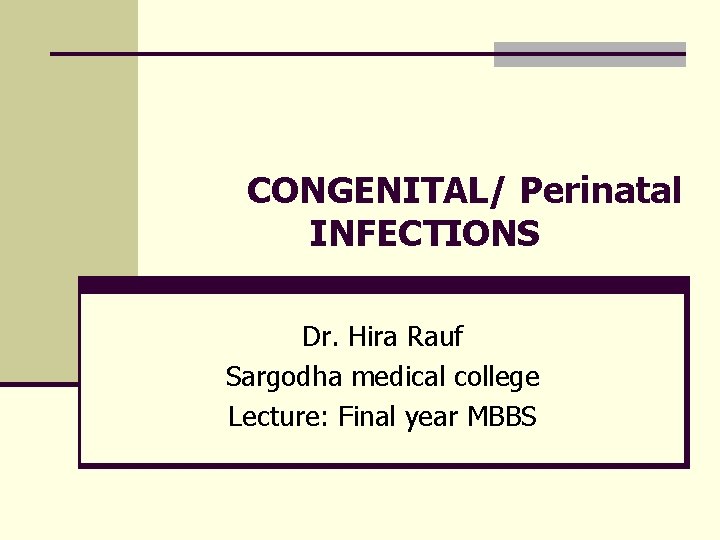 CONGENITAL/ Perinatal INFECTIONS

Dr. Hira Rauf
Sargodha medical college
Lecture: Final year MBBS